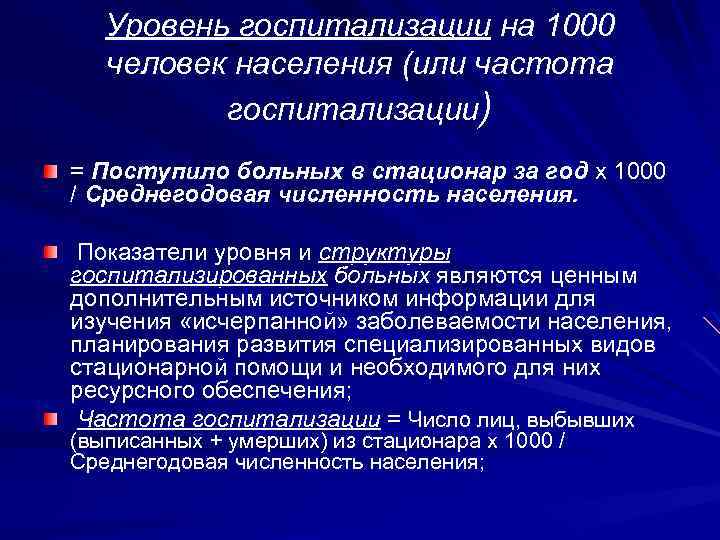 Уровень госпитализации на 1000 человек населения (или частота госпитализации)

= Поступило больных в стационар за год х 1000 / Среднегодовая численность населения.

Показатели уровня и структуры госпитализированных больных являются ценным дополнительным источником информации для изучения «исчерпанной» заболеваемости населения, планирования развития специализированных видов стационарной помощи и необходимого для них ресурсного обеспечения;

Частота госпитализации = Число лиц, выбывших (выписанных + умерших) из стационара х 1000 / Среднегодовая численность населения;